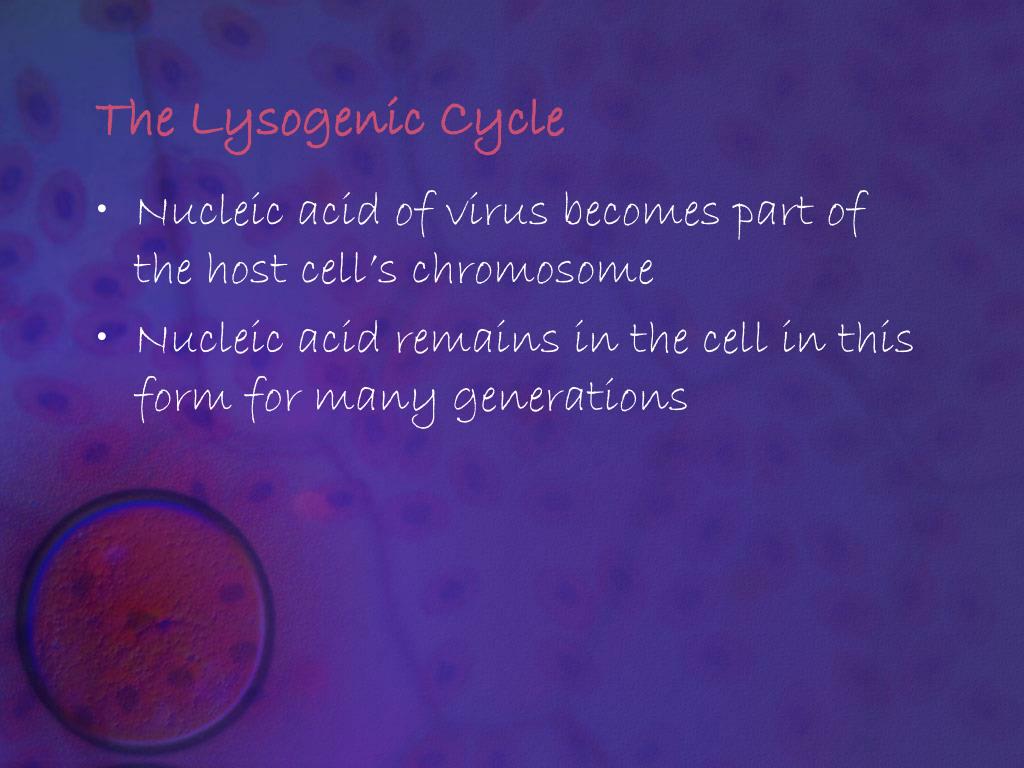 The Lysogenic Cycle

• Nucleic acid of virus becomes part of the host cell's chromosome
• Nucleic acid remains in the cell in this form for many generations